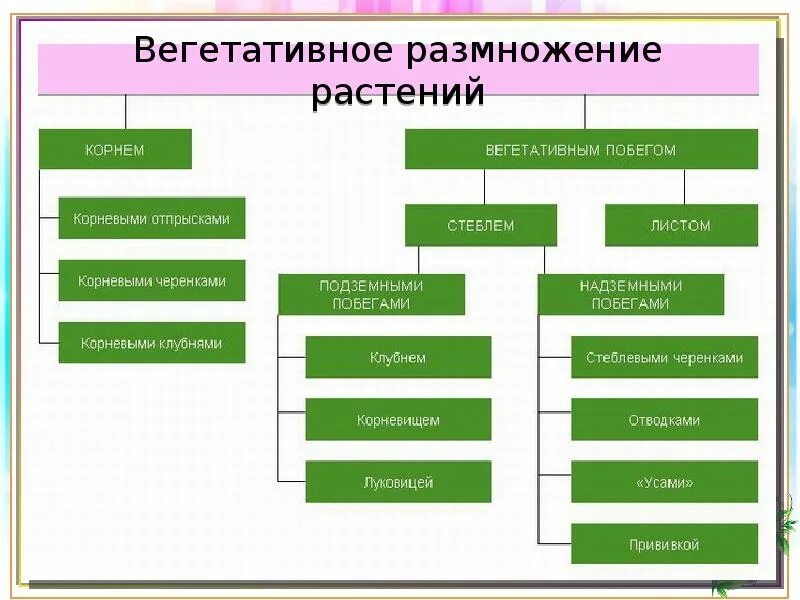 Вегетативное размножение растений

КОРНЕМ

Корневыми отпрысками

Корневыми черенками

Корневыми клубнями

ВЕГЕТАТИВНЫМ ПОБЕГОМ

СТЕБЛЕМ

ЛИСТОМ

ПОДЗЕМНЫМИ ПОБЕГАМИ

Клубнем

Корневищем

Луковицей

НАДЗЕМНЫМИ ПОБЕГАМИ

Стеблевыми черенками

Отводками

«Усами»

Прививкой